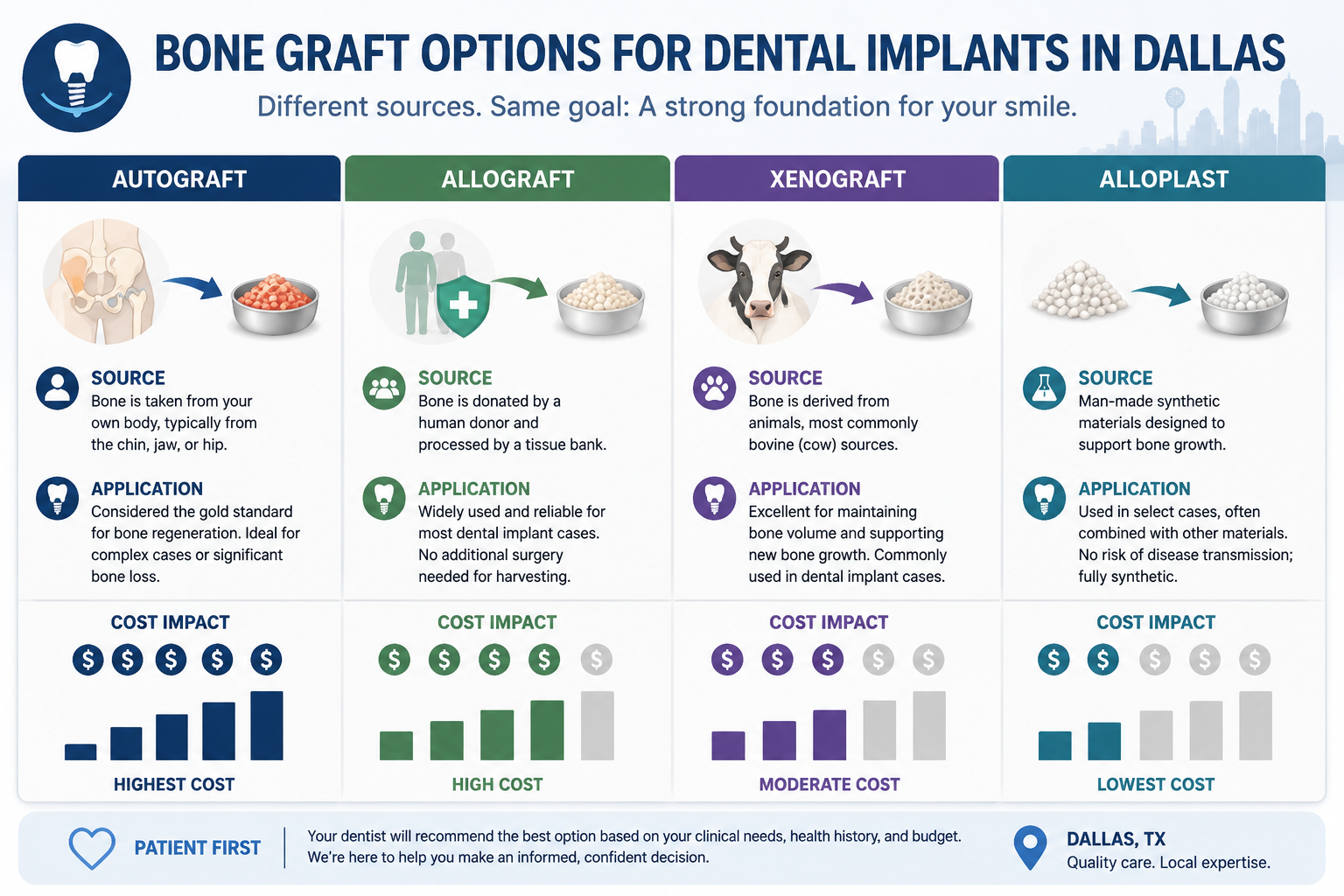 BONE GRAFT OPTIONS FOR DENTAL IMPLANTS IN DALLAS

Different sources. Same goal: A strong foundation for your smile.

AUTOGRAFT

SOURCE
Bone is taken from your own body, typically from the chin, jaw, or hip.

APPLICATION
Considered the gold standard for bone regeneration. Ideal for complex cases or significant bone loss.

COST IMPACT
$ $ $ $ $
HIGHEST COST

ALLOGRAFT

SOURCE
Bone is donated by a human donor and processed by a tissue bank.

APPLICATION
Widely used and reliable for most dental implant cases. No additional surgery needed for harvesting.

COST IMPACT
$ $ $ $ $
HIGH COST

XENOGRAFT

SOURCE
Bone is derived from animals, most commonly bovine (cow) sources.

APPLICATION
Excellent for maintaining bone volume and supporting new bone growth. Commonly used in dental implant cases.

COST IMPACT
$ $ $ $ $
MODERATE COST

ALLOPLAST

SOURCE
Man-made synthetic materials designed to support bone growth.

APPLICATION
Used in select cases, often combined with other materials. No risk of disease transmission; fully synthetic.

COST IMPACT
$ $ $ $ $
LOWEST COST

PATIENT FIRST

Your dentist will recommend the best option based on your clinical needs, health history, and budget. We're here to help you make an informed, confident decision.

DALLAS, TX
Quality care. Local expertise.